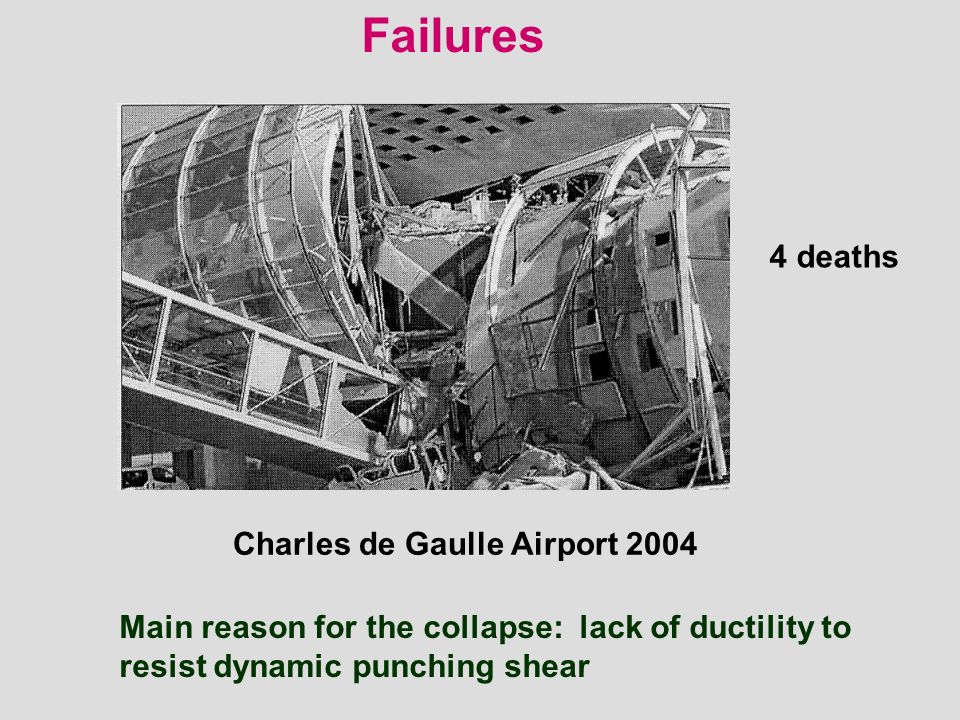 Failures

4 deaths

Charles de Gaulle Airport 2004

Main reason for the collapse: lack of ductility to resist dynamic punching shear